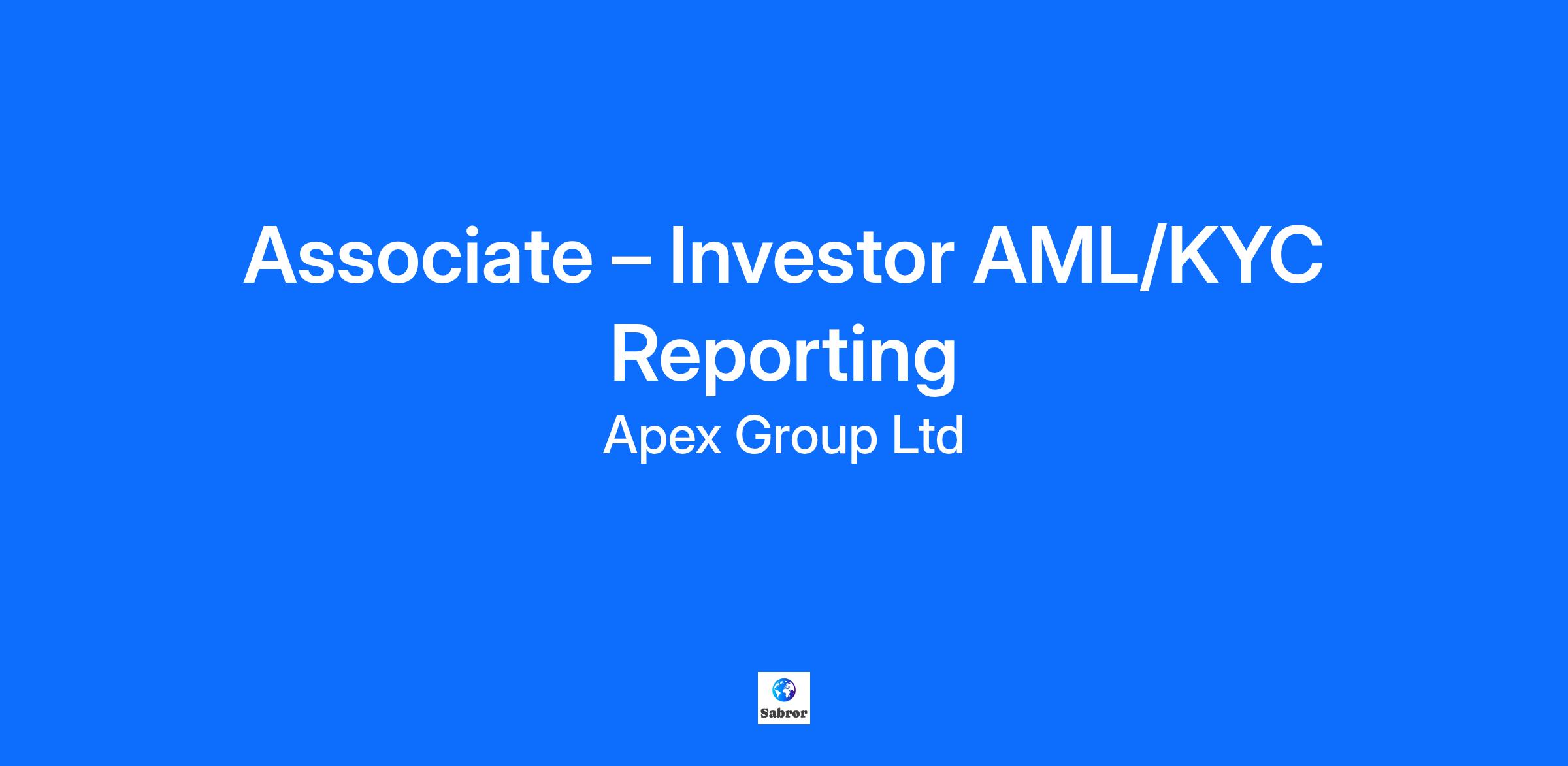 Associate – Investor AML/KYC Reporting

Apex Group Ltd

Sabror